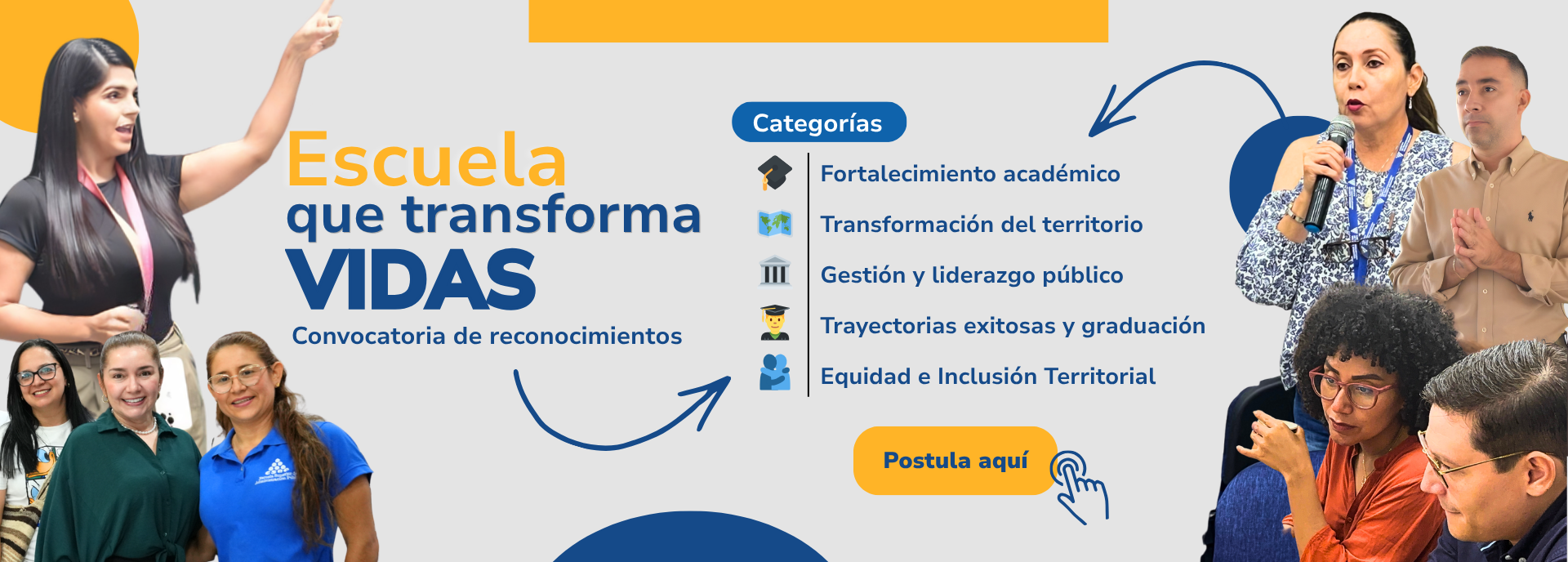 Escuela
que transforma
VIDAS
Convocatoria de reconocimientos

Categorías
Fortalecimiento académico
Transformación del territorio
Gestión y liderazgo público
Trayectorias exitosas y graduación
Equidad e Inclusión Territorial

Postula aquí